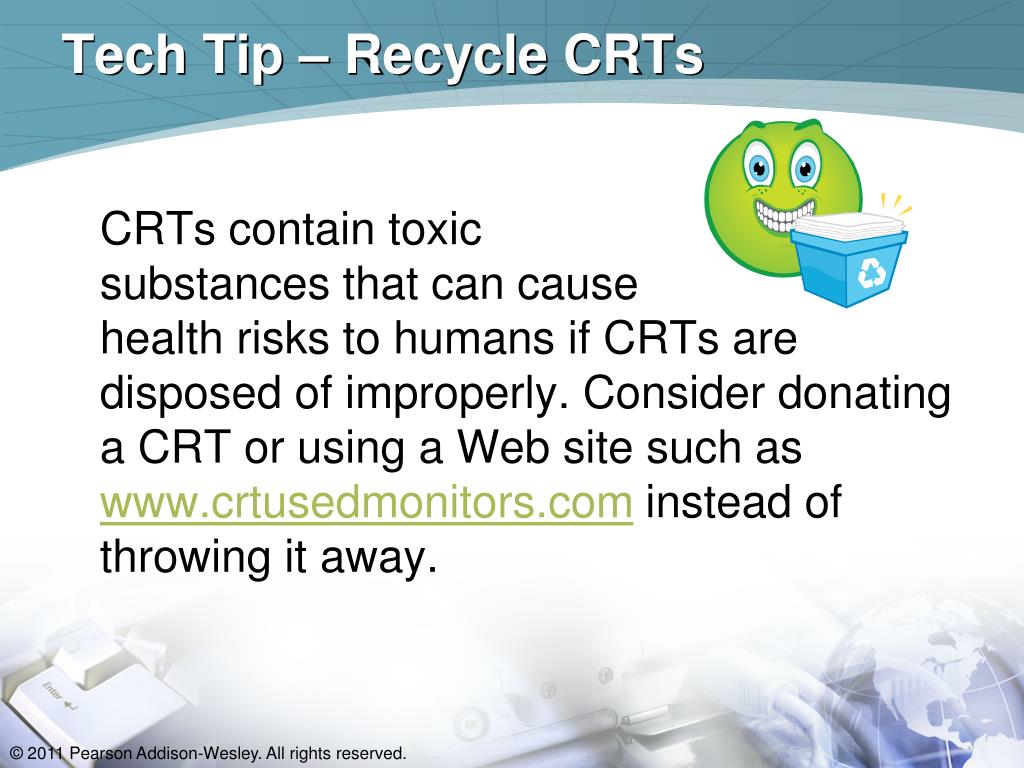 Tech Tip – Recycle CRTs

CRTs contain toxic substances that can cause health risks to humans if CRTs are disposed of improperly. Consider donating a CRT or using a Web site such as www.crtusedmonitors.com instead of throwing it away.

Enter

© 2011 Pearson Addison-Wesley. All rights reserved.